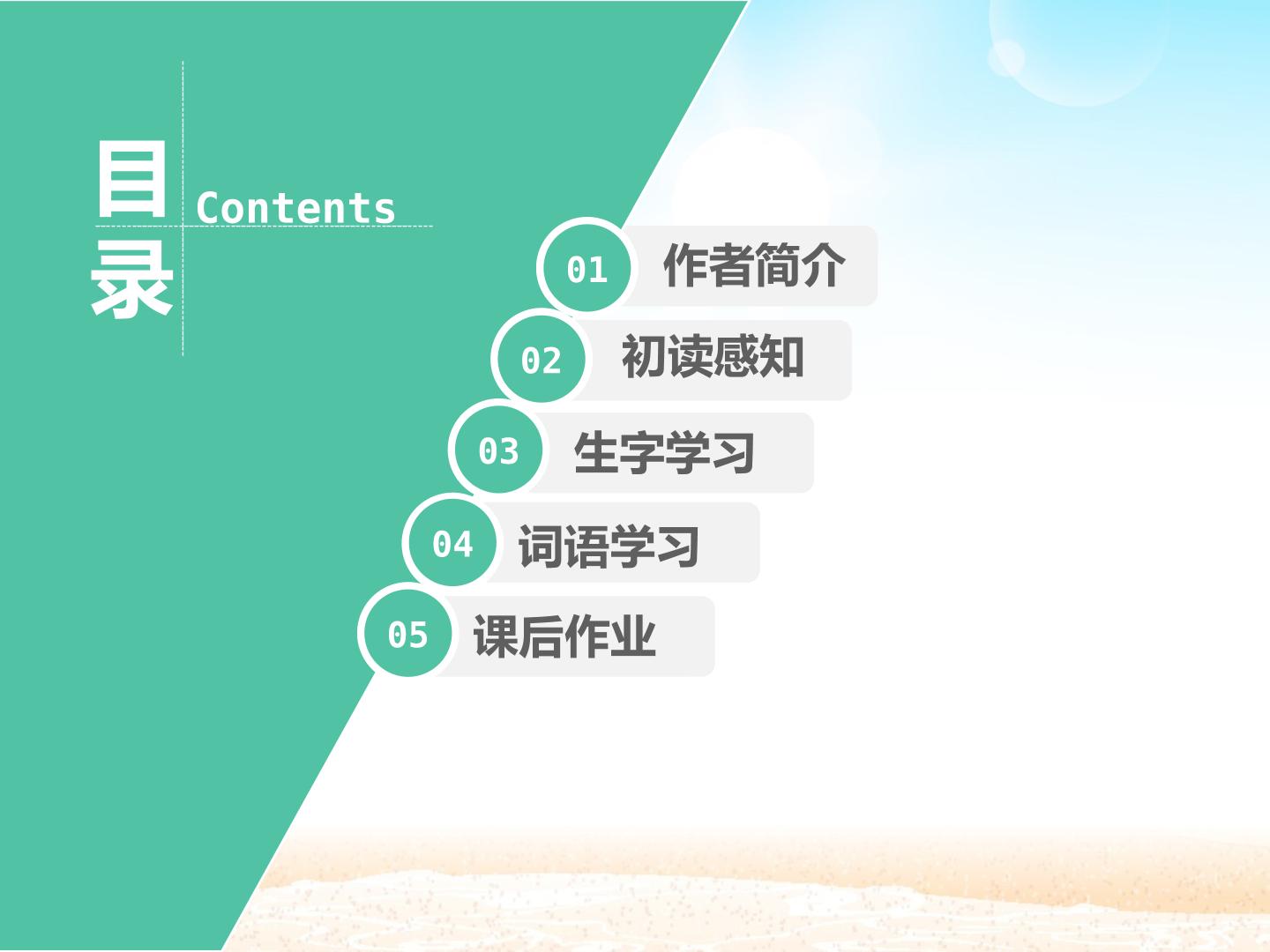 目录

Contents

01 作者简介

02 初读感知

03 生字学习

04 词语学习

05 课后作业